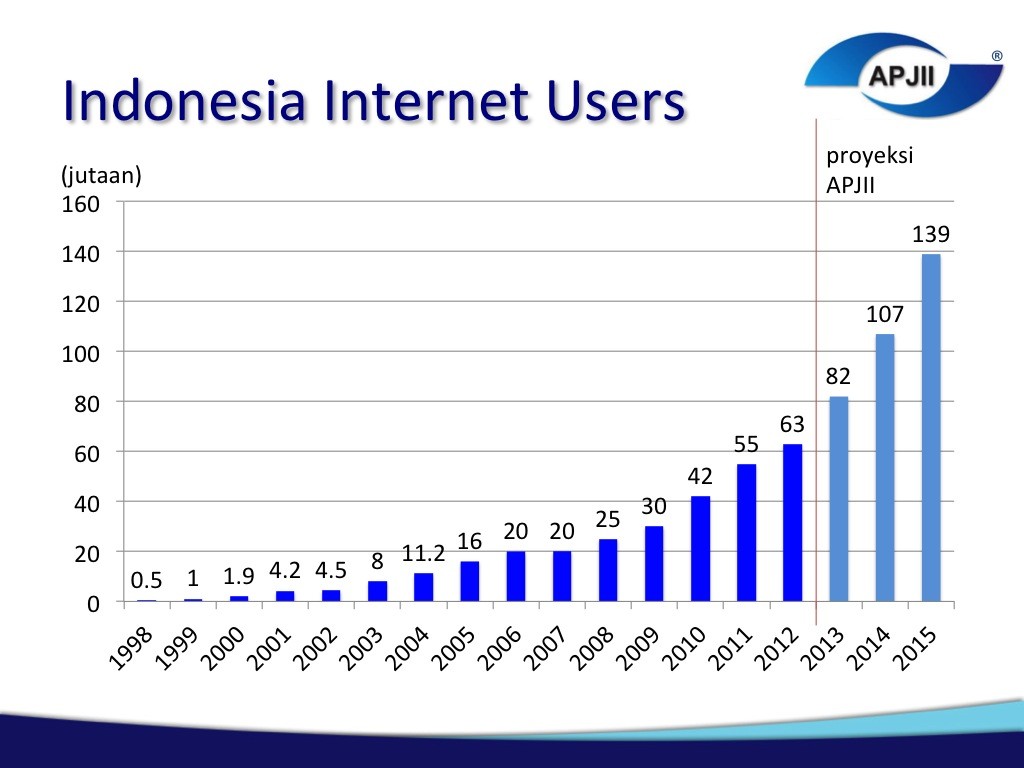 Indonesia Internet Users

APJII ®

(jutaan)

proyeksi APJII

160
140
120
100
80
60
40
20
0

0.5 1 1.9 4.2 4.5 8 11.2 16 20 20 25 30 42 55 63 82 107 139

1998 1999 2000 2001 2002 2003 2004 2005 2006 2007 2008 2009 2010 2011 2012 2013 2014 2015